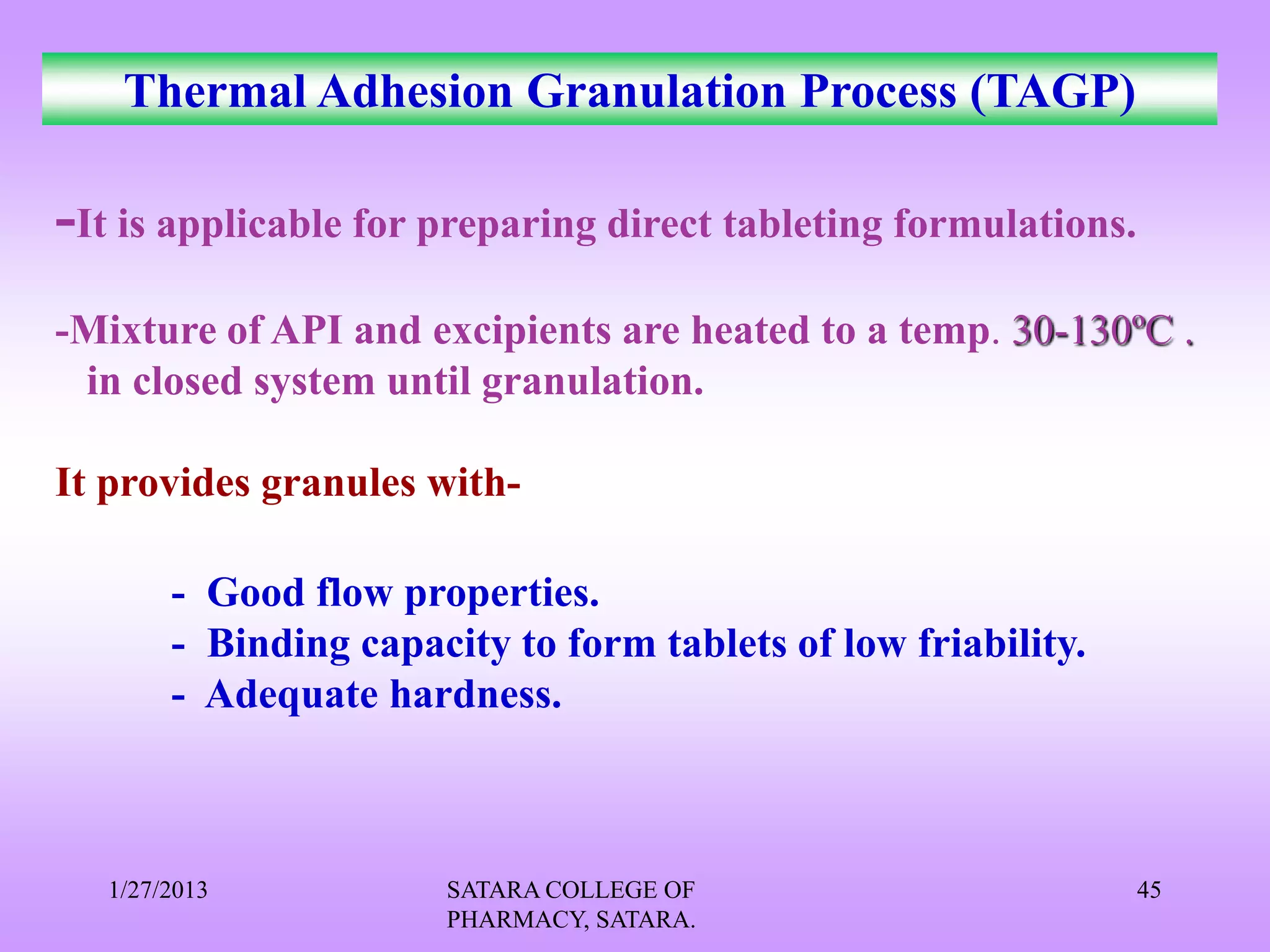 Thermal Adhesion Granulation Process (TAGP)

-It is applicable for preparing direct tableting formulations.

-Mixture of API and excipients are heated to a temp. 30-130ºC . in closed system until granulation.

It provides granules with-

- Good flow properties.
- Binding capacity to form tablets of low friability.
- Adequate hardness.

1/27/2013

SATARA COLLEGE OF PHARMACY, SATARA.

45